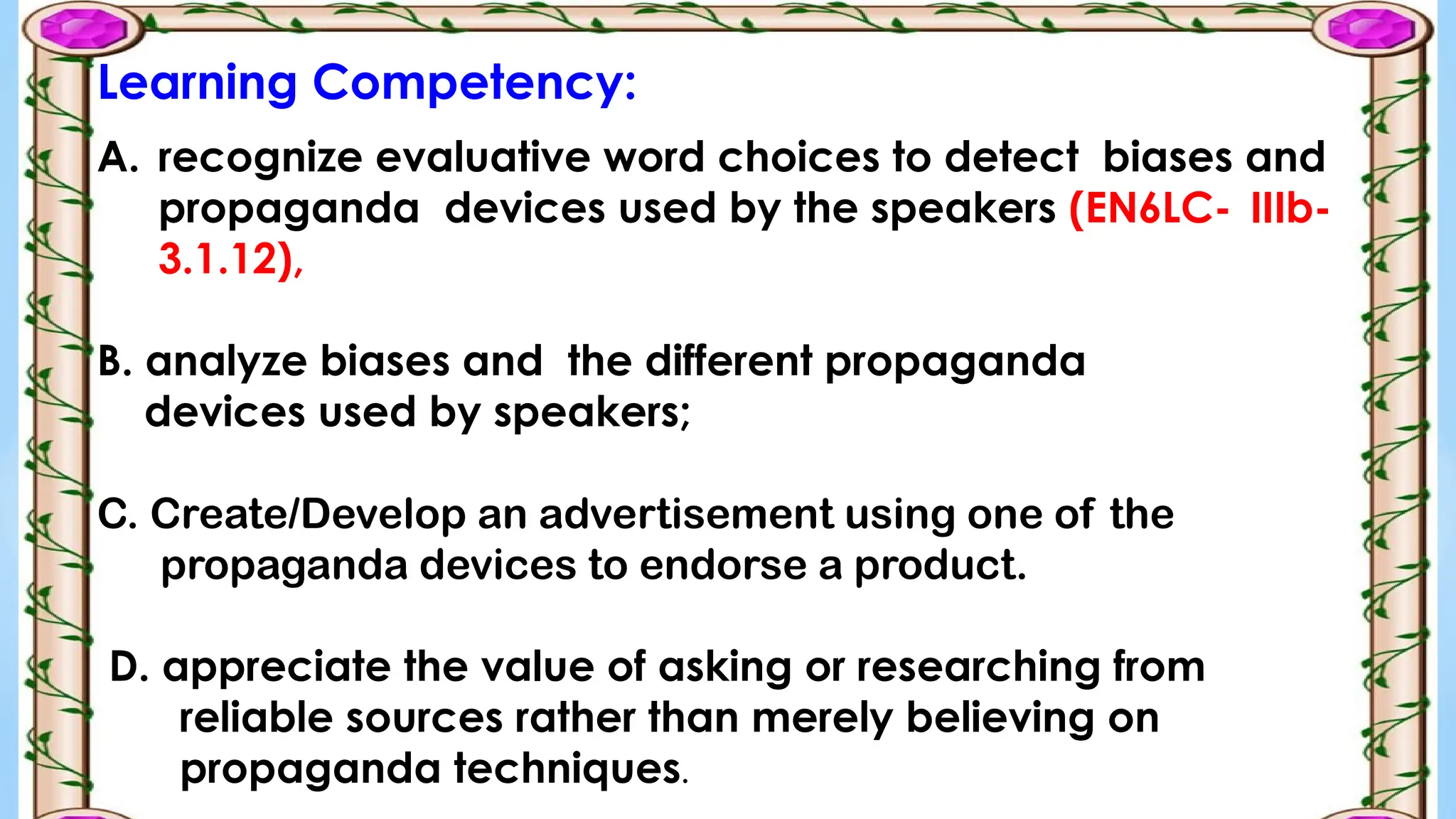 Learning Competency:

A. recognize evaluative word choices to detect biases and propaganda devices used by the speakers (EN6LC- IIIb-3.1.12),

B. analyze biases and the different propaganda devices used by speakers;

C. Create/Develop an advertisement using one of the propaganda devices to endorse a product.

D. appreciate the value of asking or researching from reliable sources rather than merely believing on propaganda techniques.